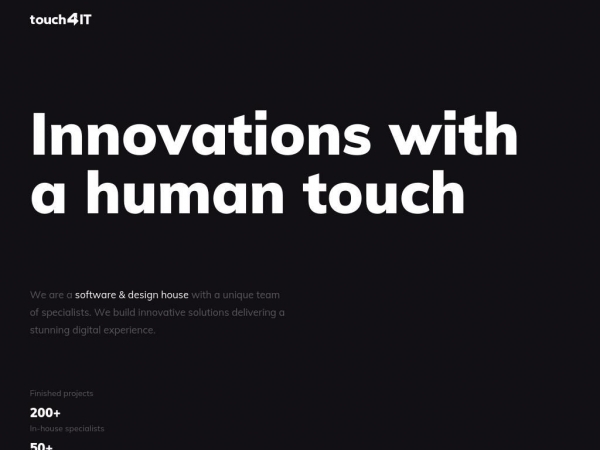 touch4IT

Innovations with a human touch

We are a software & design house with a unique team of specialists. We build innovative solutions delivering a stunning digital experience.

Finished projects
200+
In-house specialists
50+